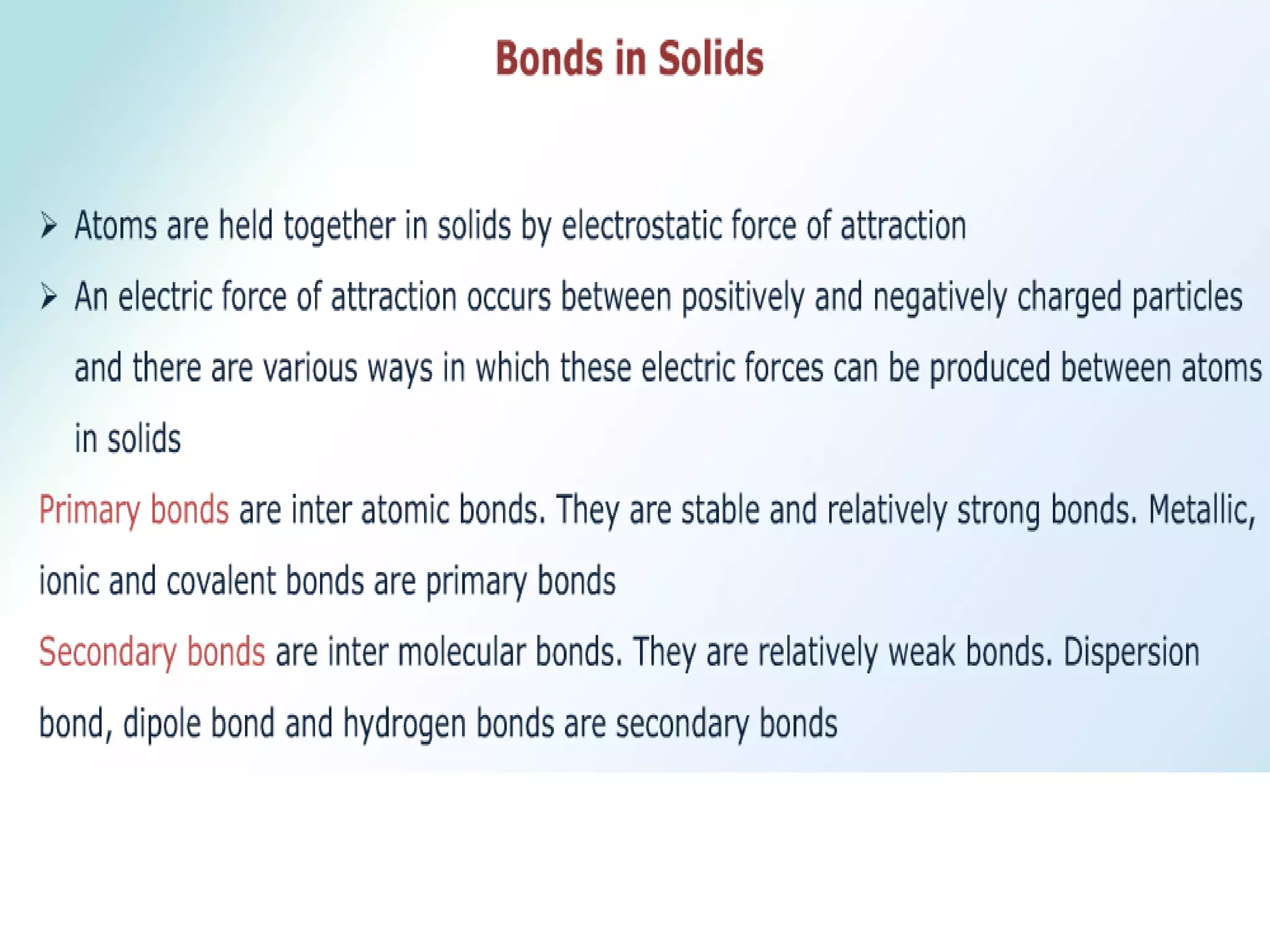 Bonds in Solids

➢ Atoms are held together in solids by electrostatic force of attraction

➢ An electric force of attraction occurs between positively and negatively charged particles and there are various ways in which these electric forces can be produced between atoms in solids

Primary bonds are inter atomic bonds. They are stable and relatively strong bonds. Metallic, ionic and covalent bonds are primary bonds

Secondary bonds are inter molecular bonds. They are relatively weak bonds. Dispersion bond, dipole bond and hydrogen bonds are secondary bonds